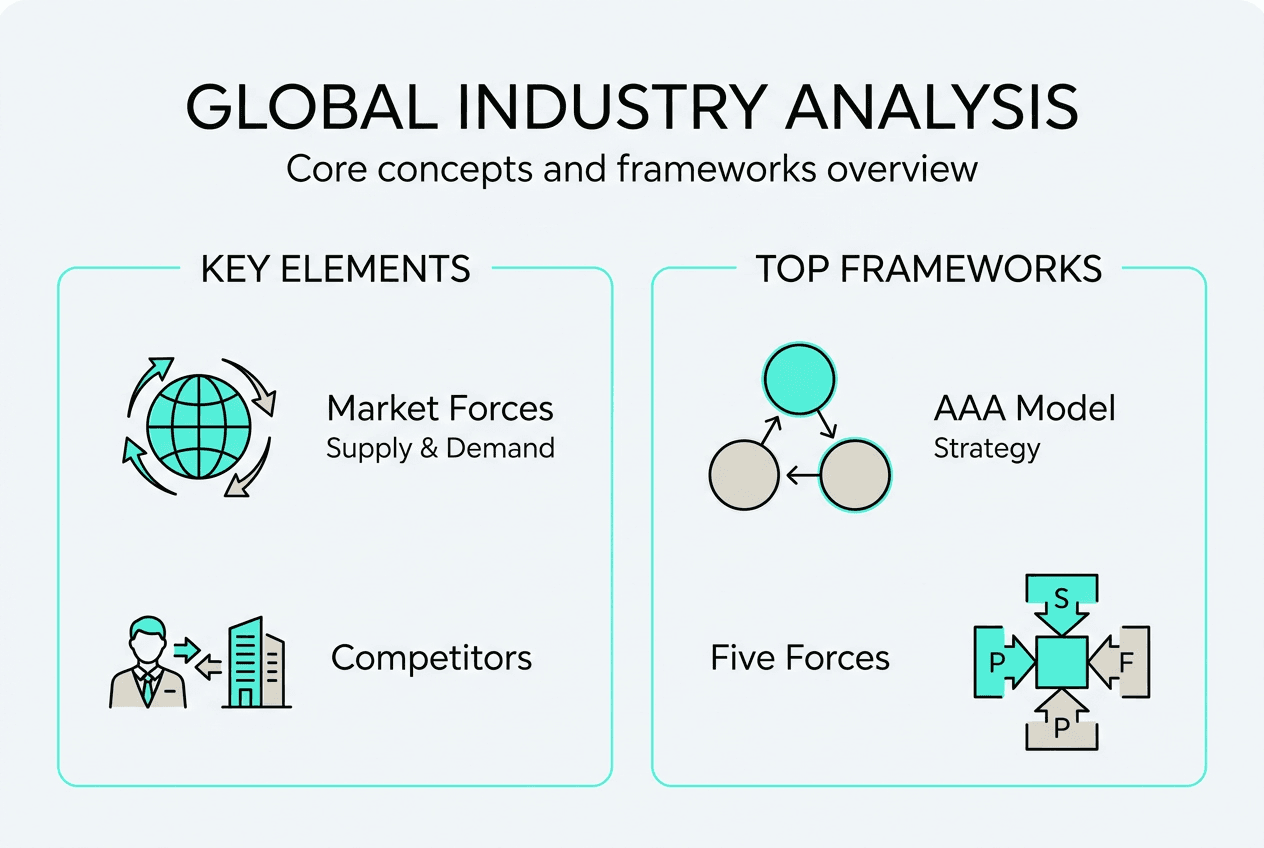 GLOBAL INDUSTRY ANALYSIS
Core concepts and frameworks overview

KEY ELEMENTS

Market Forces
Supply & Demand

Competitors

TOP FRAMEWORKS

AAA Model
Strategy

Five Forces

S
P
F
P